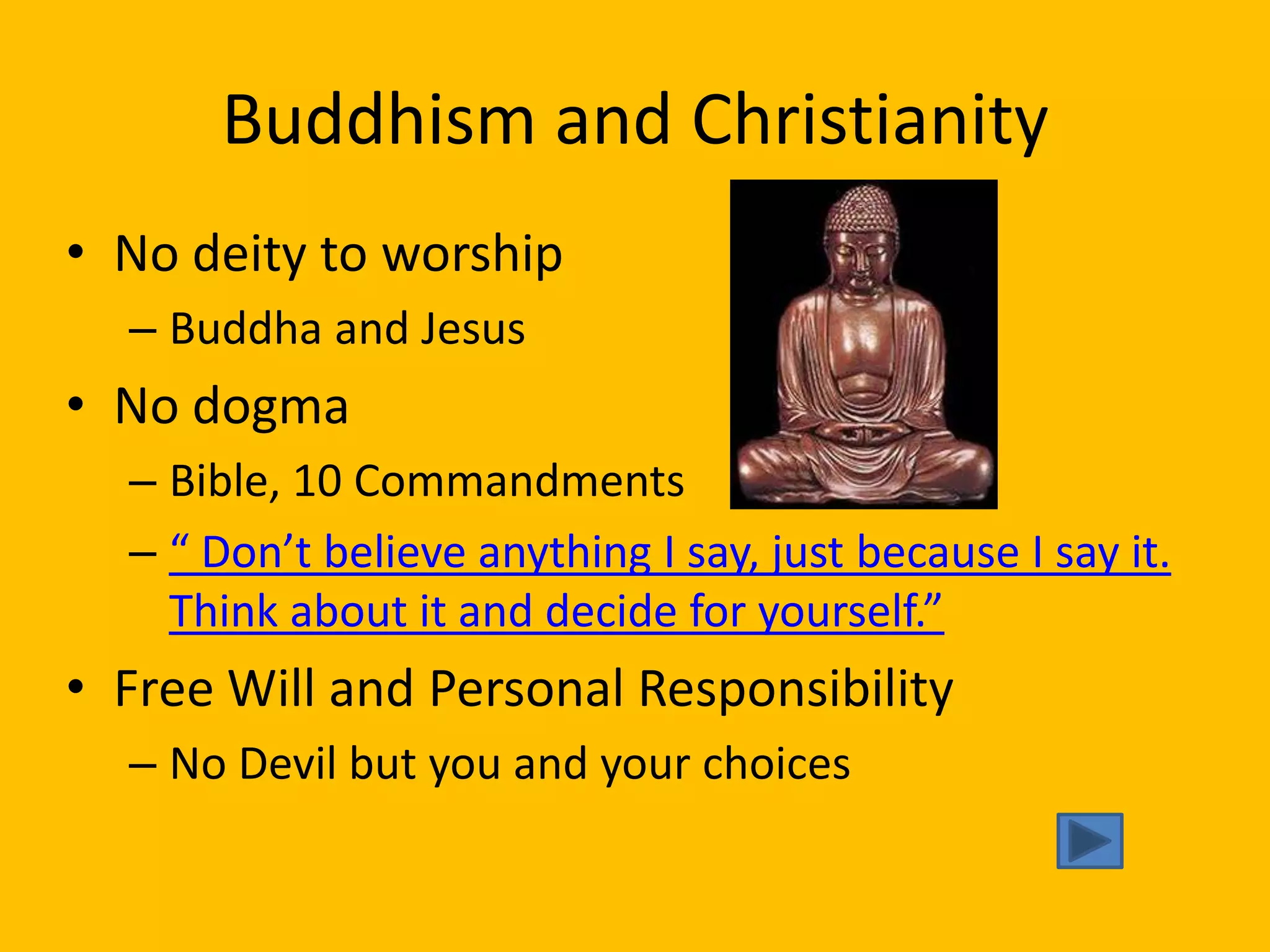 Buddhism and Christianity

• No deity to worship
– Buddha and Jesus
• No dogma
– Bible, 10 Commandments
– “ Don’t believe anything I say, just because I say it. Think about it and decide for yourself.”
• Free Will and Personal Responsibility
– No Devil but you and your choices